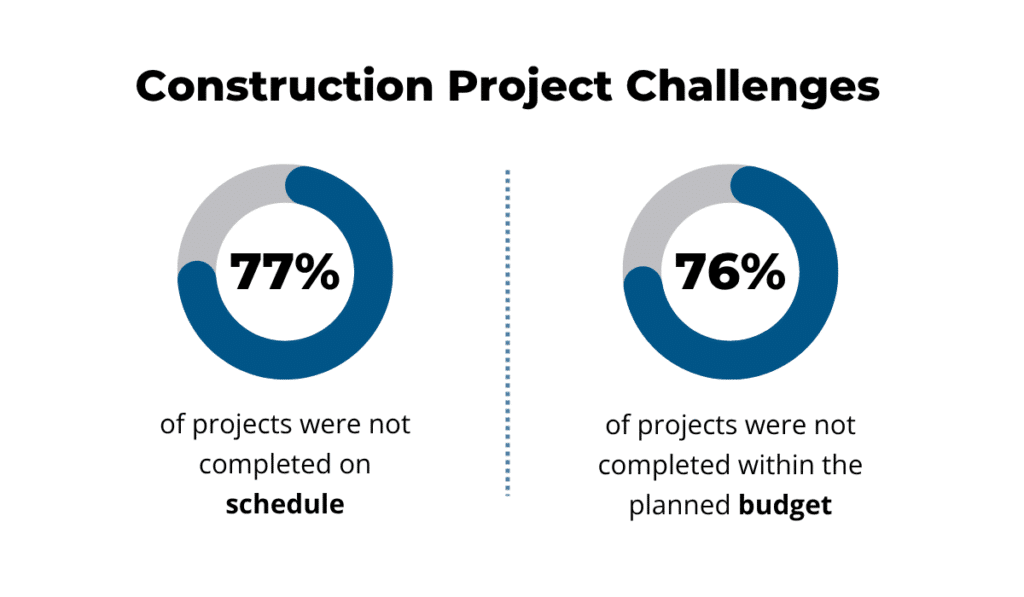 Construction Project Challenges

77%

of projects were not completed on schedule

76%

of projects were not completed within the planned budget